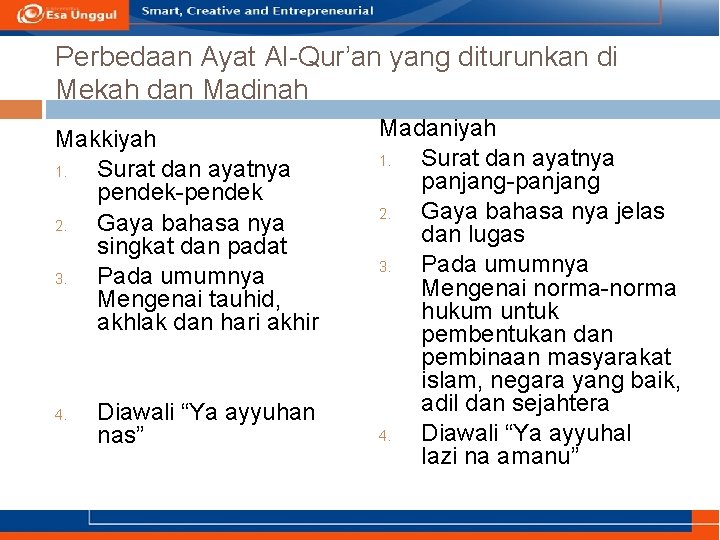 Esa Unggul

Smart, Creative and Entrepreneurial

Perbedaan Ayat Al-Qur'an yang diturunkan di Mekah dan Madinah

Makkiyah

1. Surat dan ayatnya pendek-pendek
2. Gaya bahasa nya singkat dan padat
3. Pada umumnya Mengenai tauhid, akhlak dan hari akhir
4. Diawali "Ya ayyuhan nas"

Madaniyah

1. Surat dan ayatnya panjang-panjang
2. Gaya bahasa nya jelas dan lugas
3. Pada umumnya Mengenai norma-norma hukum untuk pembentukan dan pembinaan masyarakat islam, negara yang baik, adil dan sejahtera
4. Diawali "Ya ayyuhal lazi na amanu"